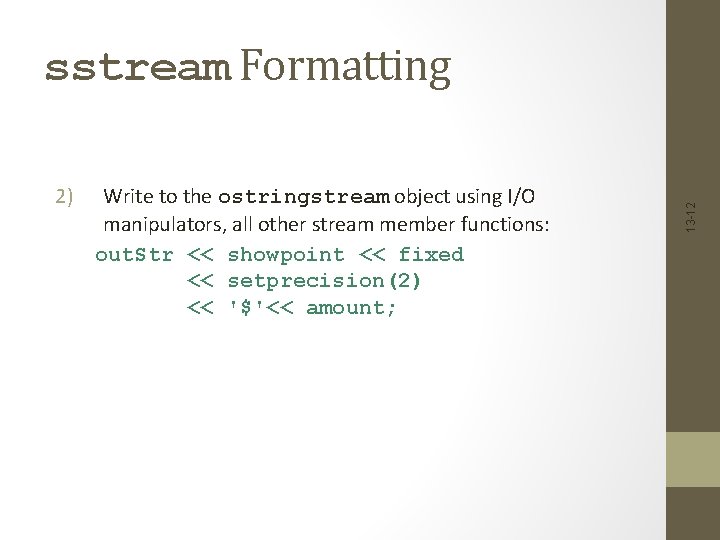 sstream Formatting

2) Write to the ostringstream object using I/O manipulators, all other stream member functions:

outStr << showpoint << fixed
       << setprecision(2)
       << '$'<< amount;

13-12